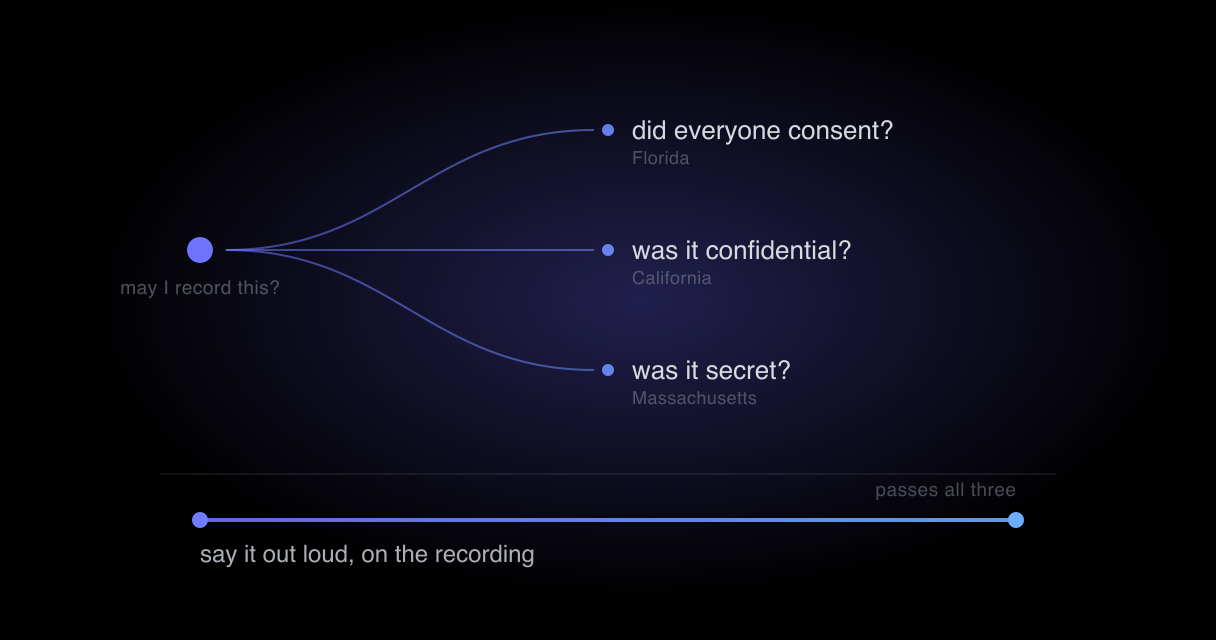 may I record this?

did everyone consent?
Florida

was it confidential?
California

was it secret?
Massachusetts

passes all three

say it out loud, on the recording